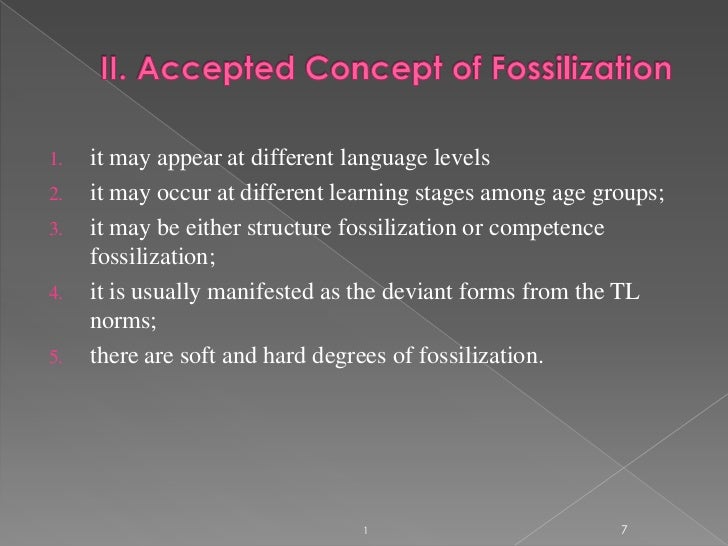 II. Accepted Concept of Fossilization

1. it may appear at different language levels
2. it may occur at different learning stages among age groups;
3. it may be either structure fossilization or competence fossilization;
4. it is usually manifested as the deviant forms from the TL norms;
5. there are soft and hard degrees of fossilization.

1

7